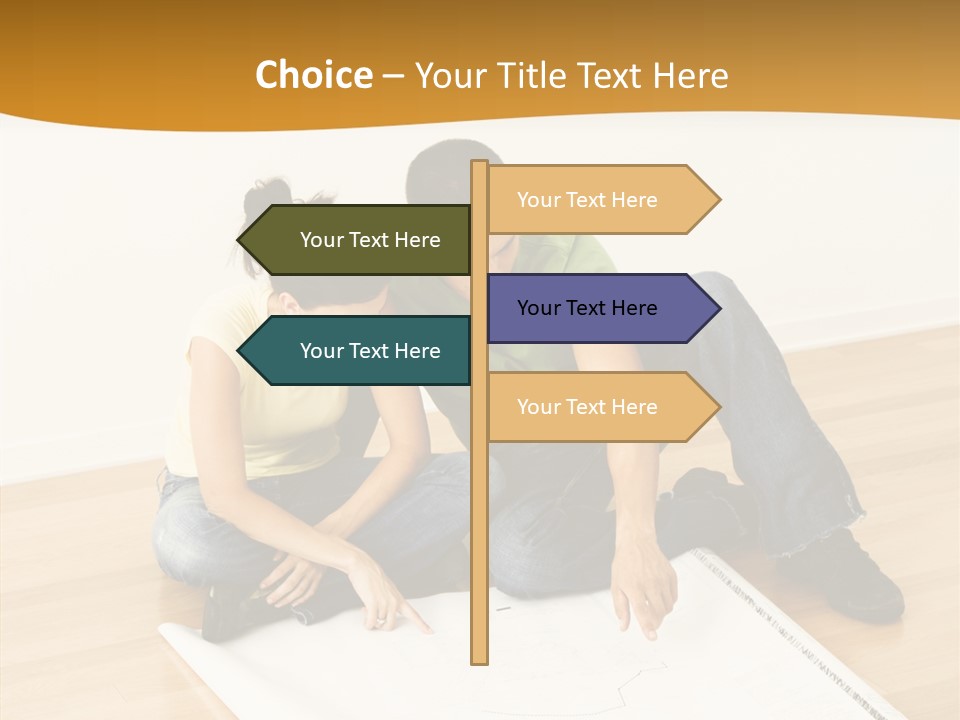 Choice – Your Title Text Here

Your Text Here

Your Text Here

Your Text Here

Your Text Here

Your Text Here